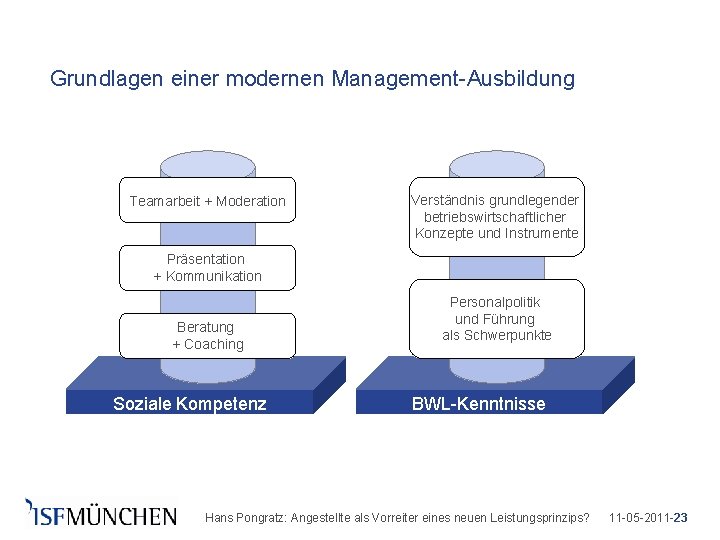 Grundlagen einer modernen Management-Ausbildung

Teamarbeit + Moderation

Präsentation
+ Kommunikation

Beratung
+ Coaching

Soziale Kompetenz

Verständnis grundlegender betriebswirtschaftlicher Konzepte und Instrumente

Personalpolitik und Führung als Schwerpunkte

BWL-Kenntnisse

ISFMÜNCHEN

Hans Pongratz: Angestellte als Vorreiter eines neuen Leistungsprinzips?

11-05-2011-23